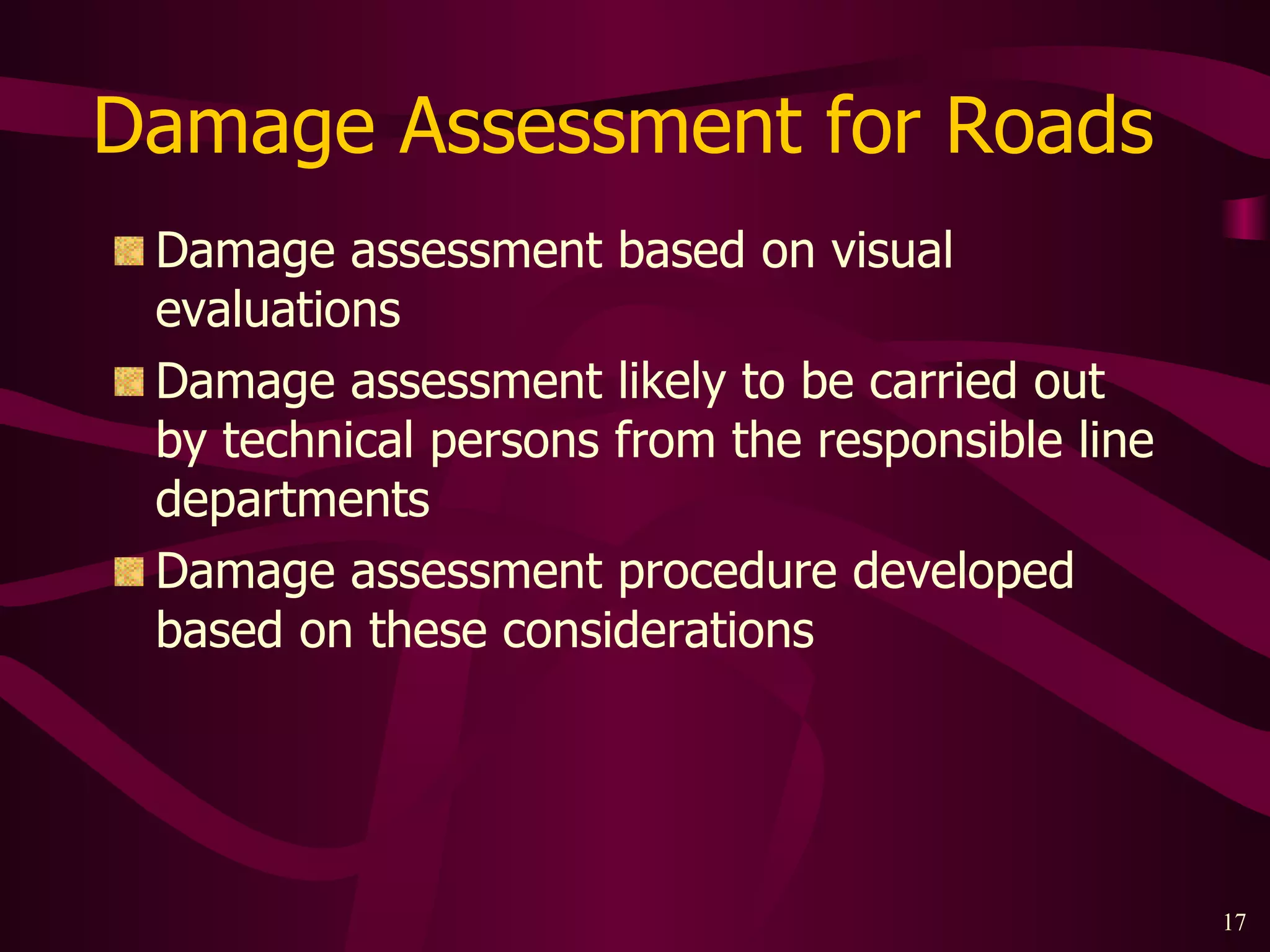 Damage Assessment for Roads

Damage assessment based on visual evaluations

Damage assessment likely to be carried out by technical persons from the responsible line departments

Damage assessment procedure developed based on these considerations

17